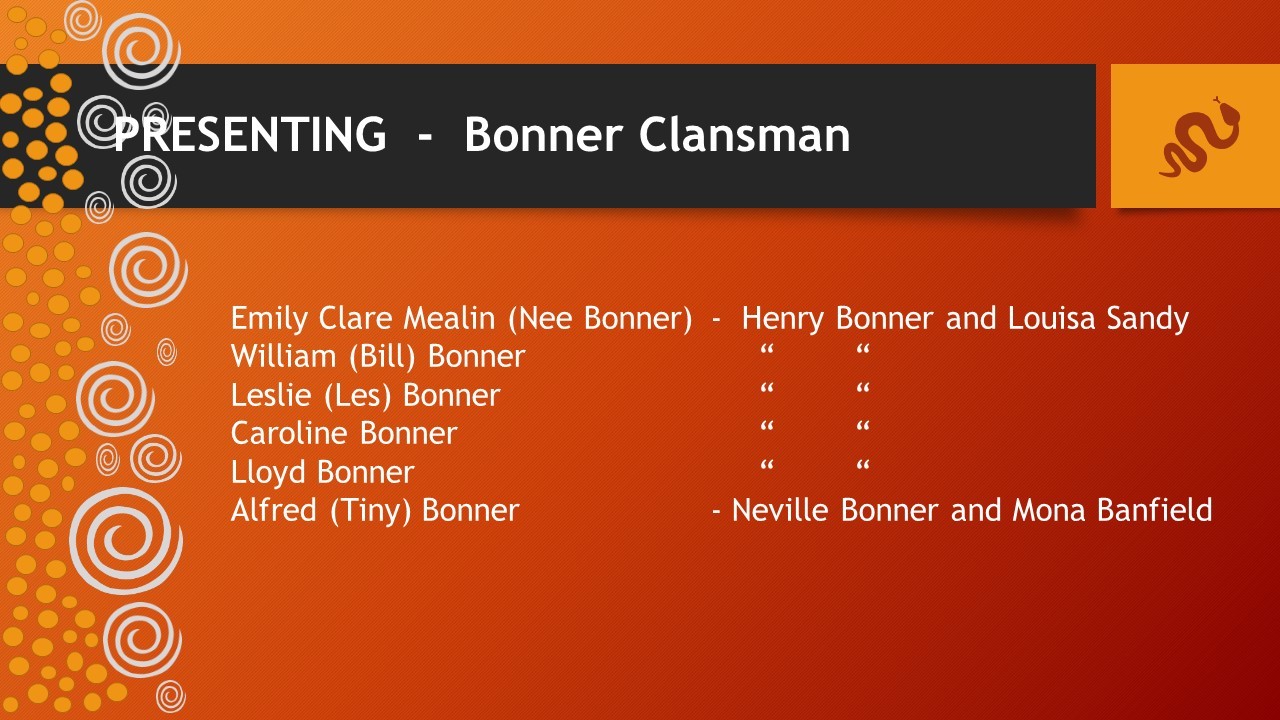 PRESENTING - Bonner Clansman

Emily Clare Mealin (Nee Bonner) - Henry Bonner and Louisa Sandy
William (Bill) Bonner “ “
Leslie (Les) Bonner “ “
Caroline Bonner “ “
Lloyd Bonner “ “
Alfred (Tiny) Bonner - Neville Bonner and Mona Banfield